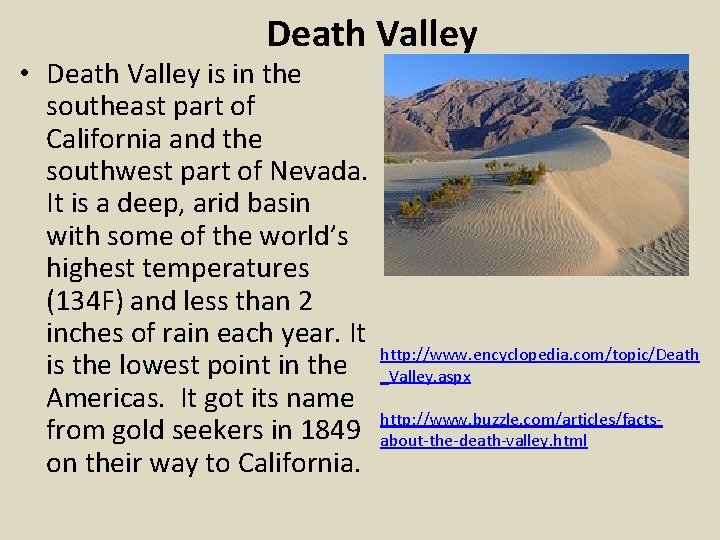 Death Valley

• Death Valley is in the southeast part of California and the southwest part of Nevada. It is a deep, arid basin with some of the world's highest temperatures (134F) and less than 2 inches of rain each year. It is the lowest point in the Americas.  It got its name from gold seekers in 1849 on their way to California.

http://www.encyclopedia.com/topic/Death_Valley.aspx

http://www.buzzle.com/articles/facts-about-the-death-valley.html